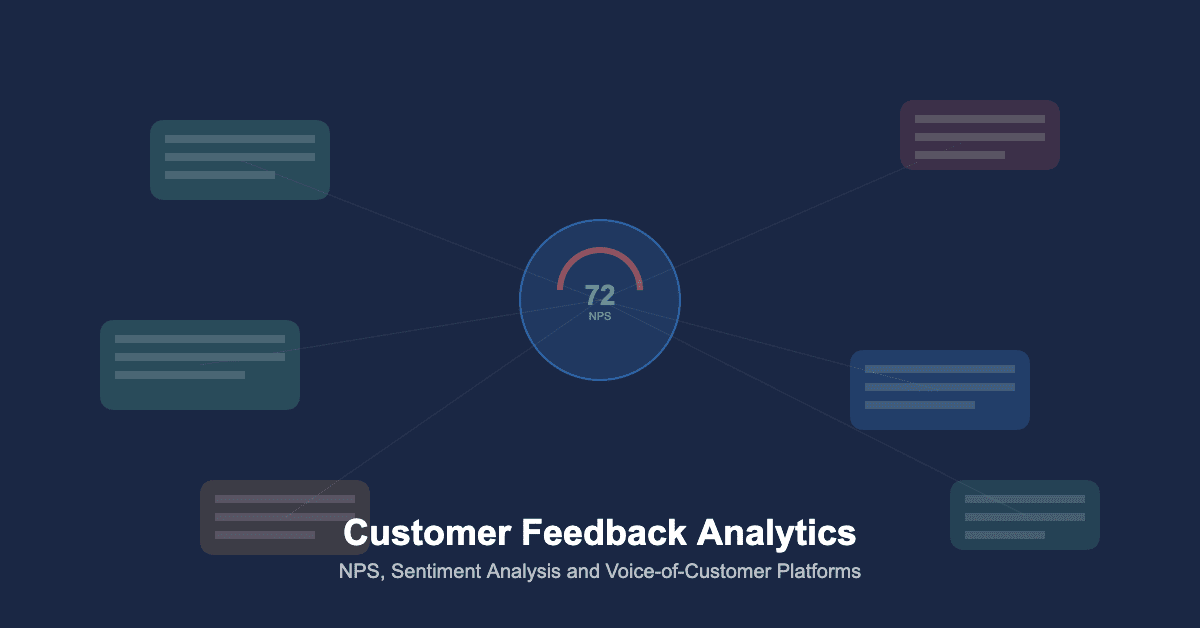 72
NPS

Customer Feedback Analytics

NPS, Sentiment Analysis and Voice-of-Customer Platforms